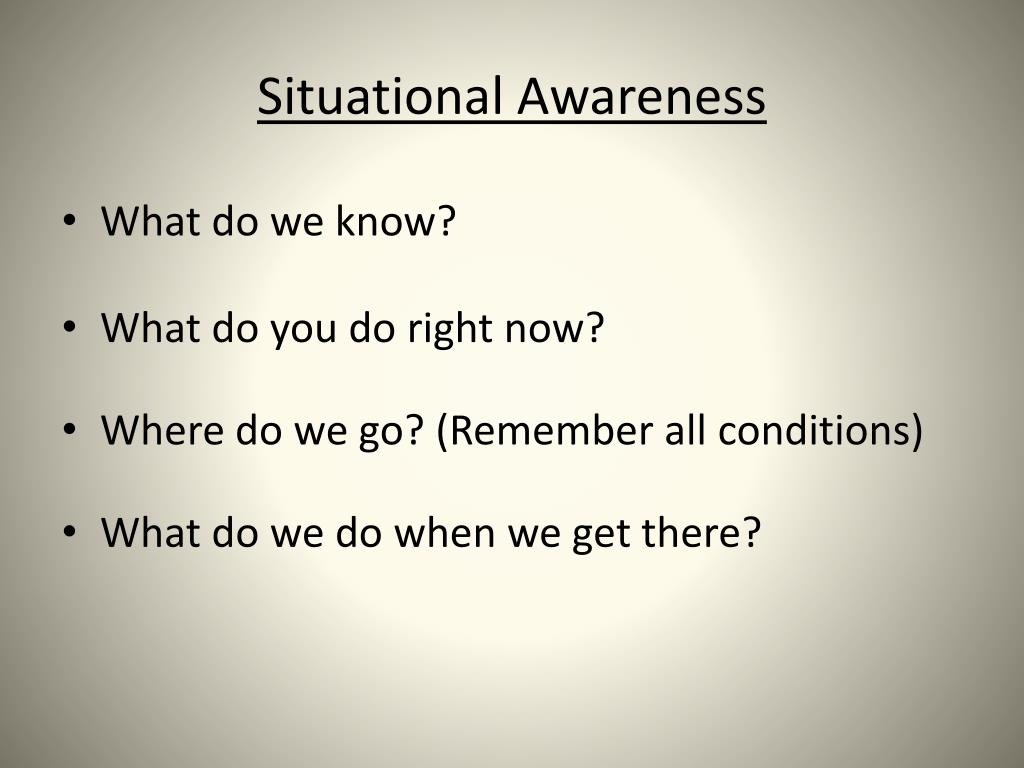 Situational Awareness

• What do we know?

• What do you do right now?

• Where do we go? (Remember all conditions)

• What do we do when we get there?